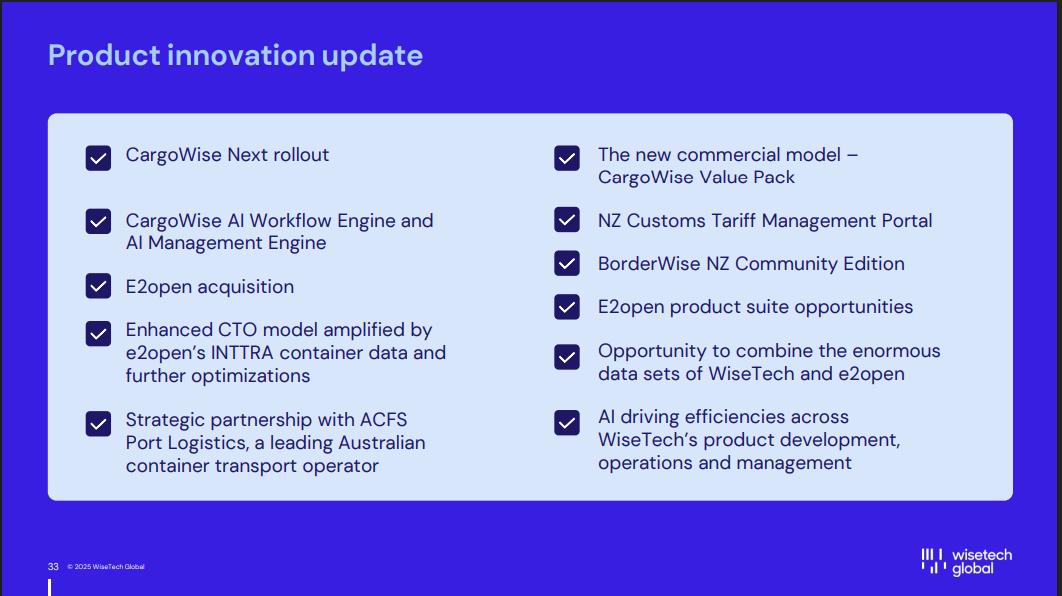 Product innovation update

CargoWise Next rollout

CargoWise AI Workflow Engine and AI Management Engine

E2open acquisition

Enhanced CTO model amplified by e2open's INTTRA container data and further optimizations

Strategic partnership with ACFS Port Logistics, a leading Australian container transport operator

The new commercial model – CargoWise Value Pack

NZ Customs Tariff Management Portal

BorderWise NZ Community Edition

E2open product suite opportunities

Opportunity to combine the enormous data sets of WiseTech and e2open

AI driving efficiencies across WiseTech's product development, operations and management

33 © 2025 WiseTech Global

wisetech global